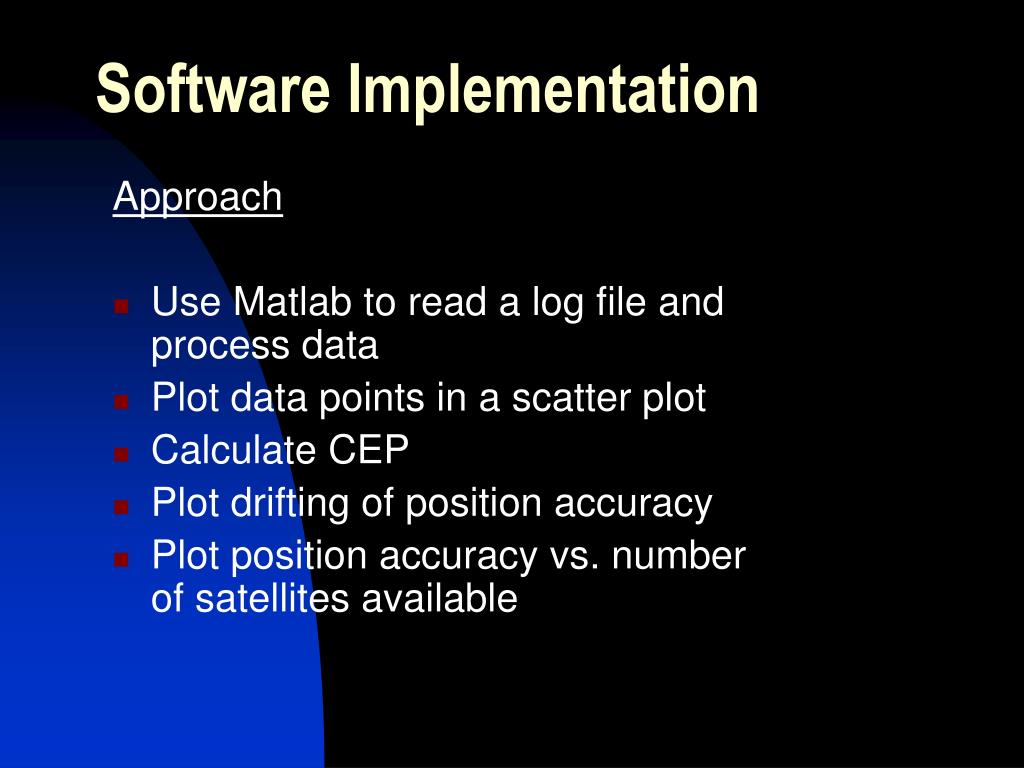 Software Implementation

Approach

- Use Matlab to read a log file and process data
- Plot data points in a scatter plot
- Calculate CEP
- Plot drifting of position accuracy
- Plot position accuracy vs. number of satellites available